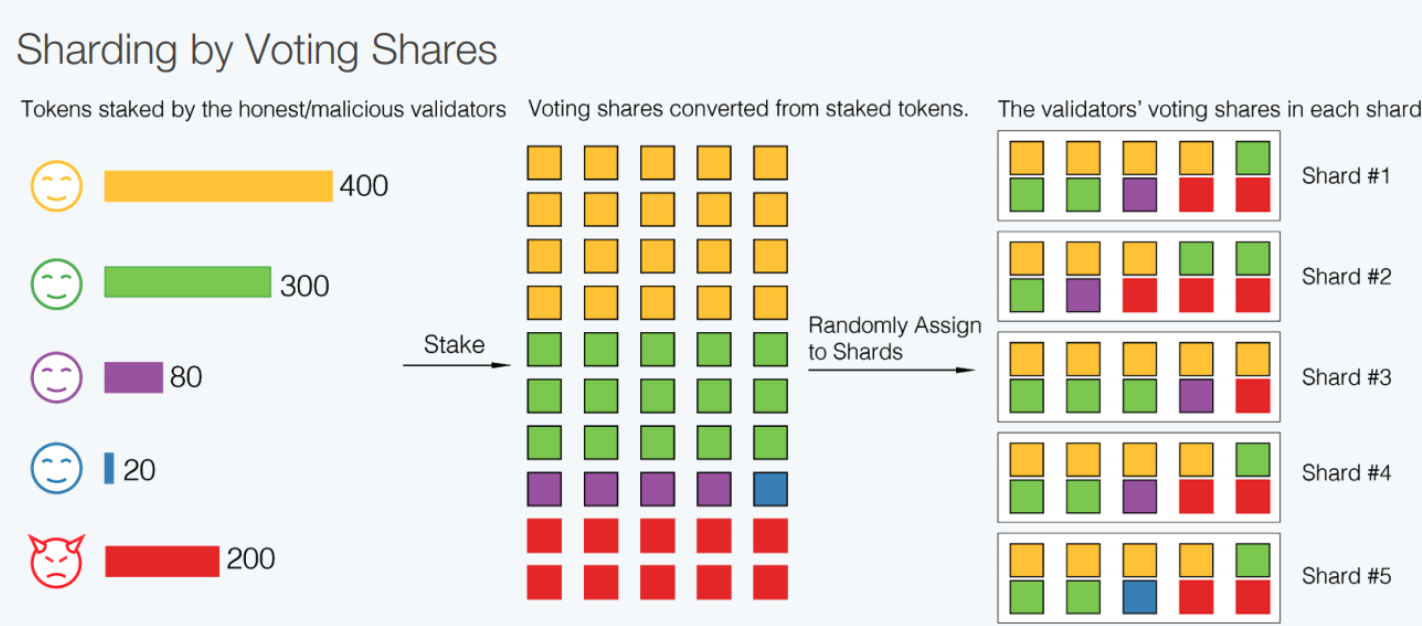 Sharding by Voting Shares

Tokens staked by the honest/malicious validators

400

300

80

20

200

Stake

Voting shares converted from staked tokens.

Randomly Assign to Shards

The validators' voting shares in each shard

Shard #1

Shard #2

Shard #3

Shard #4

Shard #5